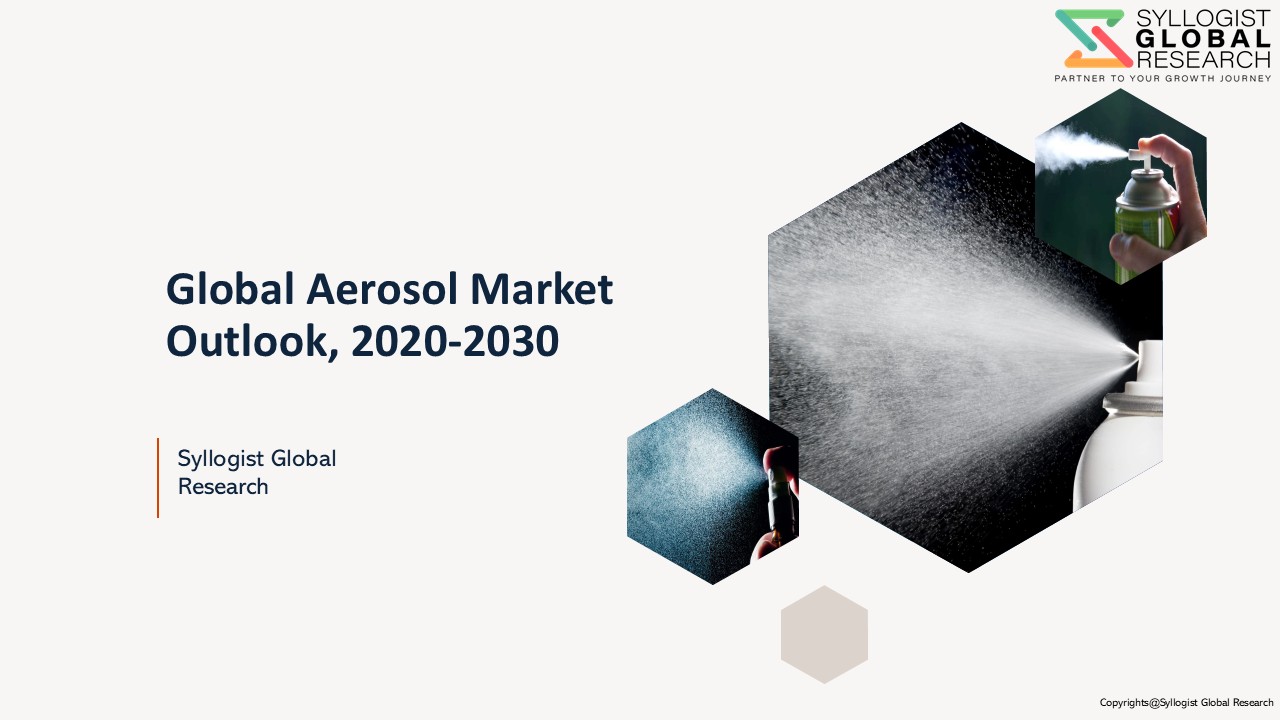 SYLLOGIST
GLOBAL
RESEARCH
PARTNER TO YOUR GROWTH JOURNEY

Global Aerosol Market Outlook, 2020-2030

Syllogist Global Research

Copyrights@Syllogist Global Research